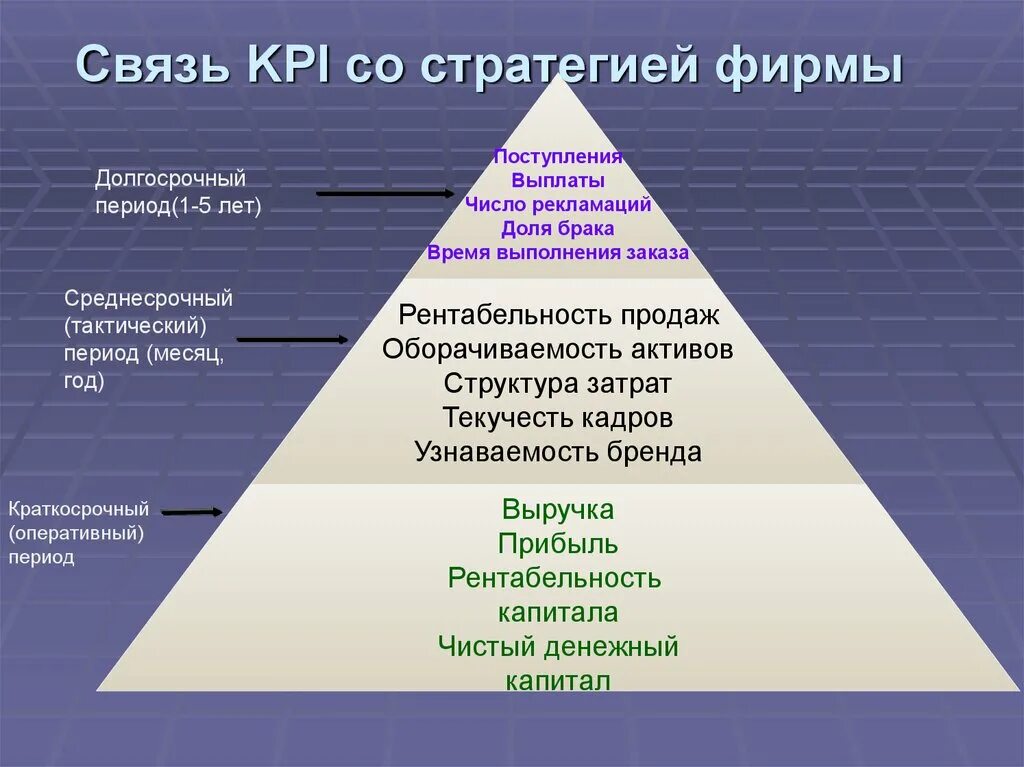 Связь KPI со стратегией фирмы

Долгосрочный период(1-5 лет)

Поступления
Выплаты
Число рекламаций
Доля брака
Время выполнения заказа

Среднесрочный (тактический) период (месяц, год)

Рентабельность продаж
Оборачиваемость активов
Структура затрат
Текучесть кадров
Узнаваемость бренда

Краткосрочный (оперативный) период

Выручка
Прибыль
Рентабельность капитала
Чистый денежный капитал